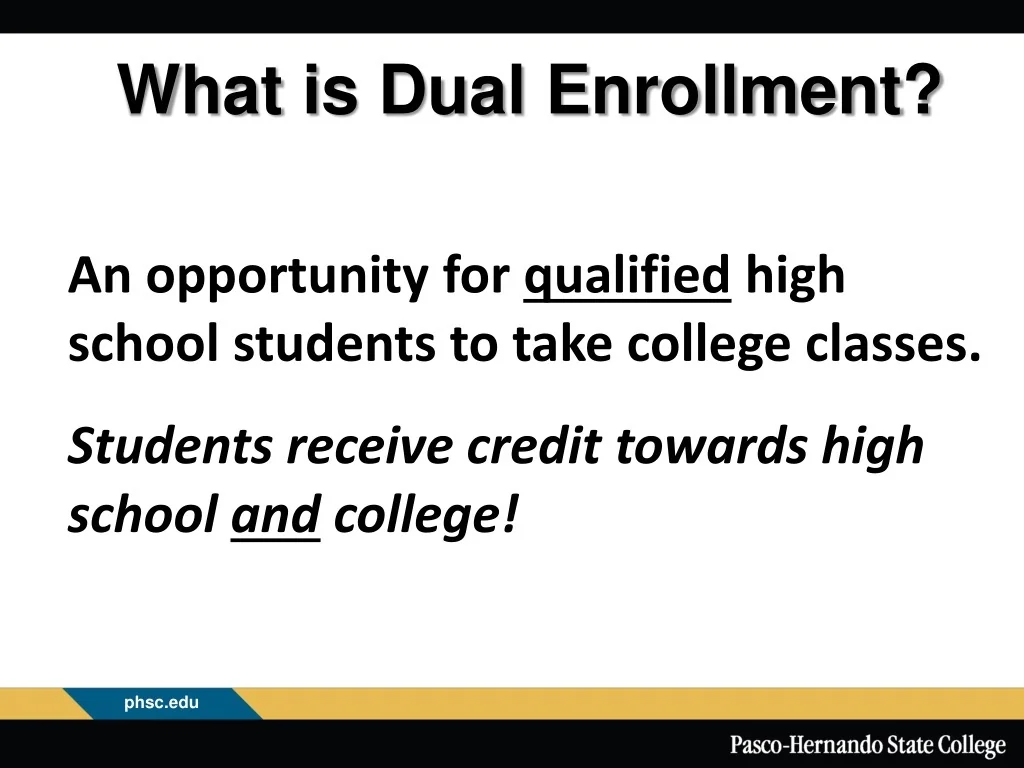 What is Dual Enrollment?

An opportunity for qualified high school students to take college classes.

Students receive credit towards high school and college!

phsc.edu

Pasco-Hernando State College